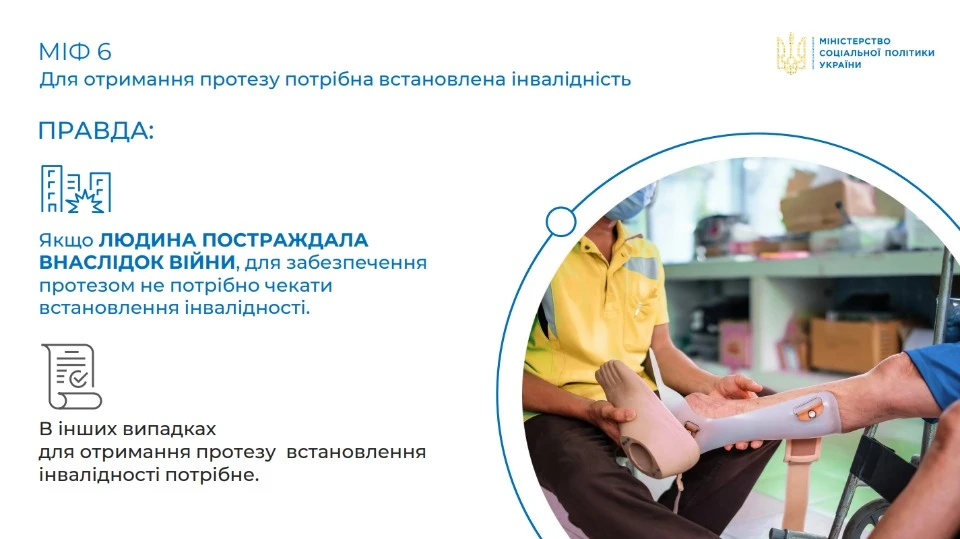 МІФ 6
Для отримання протезу потрібна встановлена інвалідність

МІНІСТЕРСТВО СОЦІАЛЬНОЇ ПОЛІТИКИ УКРАЇНИ

ПРАВДА:

Якщо ЛЮДИНА ПОСТРАЖДАЛА ВНАСЛІДОК ВІЙНИ, для забезпечення протезом не потрібно чекати встановлення інвалідності.

В інших випадках
для отримання протезу встановлення інвалідності потрібне.